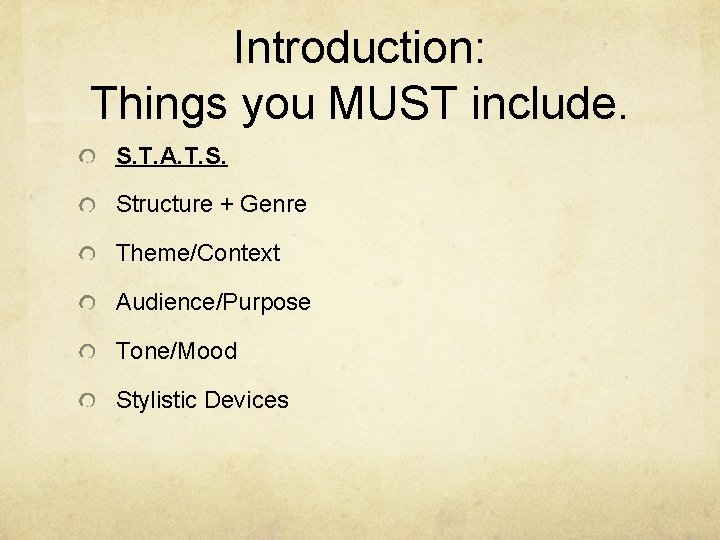 Introduction:
Things you MUST include.

S.T.A.T.S.

Structure + Genre

Theme/Context

Audience/Purpose

Tone/Mood

Stylistic Devices